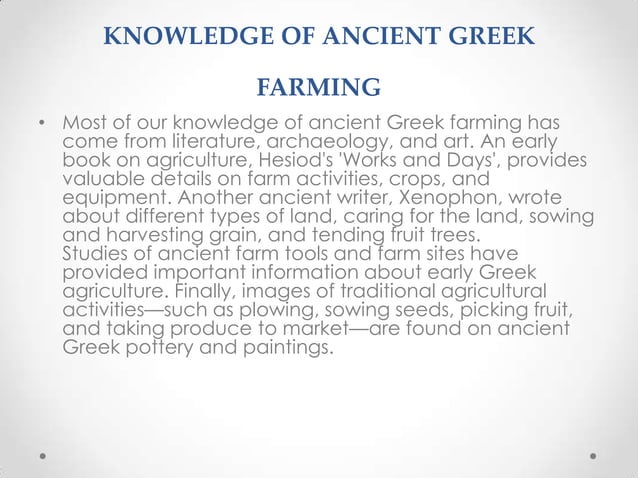 KNOWLEDGE OF ANCIENT GREEK FARMING

• Most of our knowledge of ancient Greek farming has come from literature, archaeology, and art. An early book on agriculture, Hesiod's 'Works and Days', provides valuable details on farm activities, crops, and equipment. Another ancient writer, Xenophon, wrote about different types of land, caring for the land, sowing and harvesting grain, and tending fruit trees.
Studies of ancient farm tools and farm sites have provided important information about early Greek agriculture. Finally, images of traditional agricultural activities—such as plowing, sowing seeds, picking fruit, and taking produce to market—are found on ancient Greek pottery and paintings.